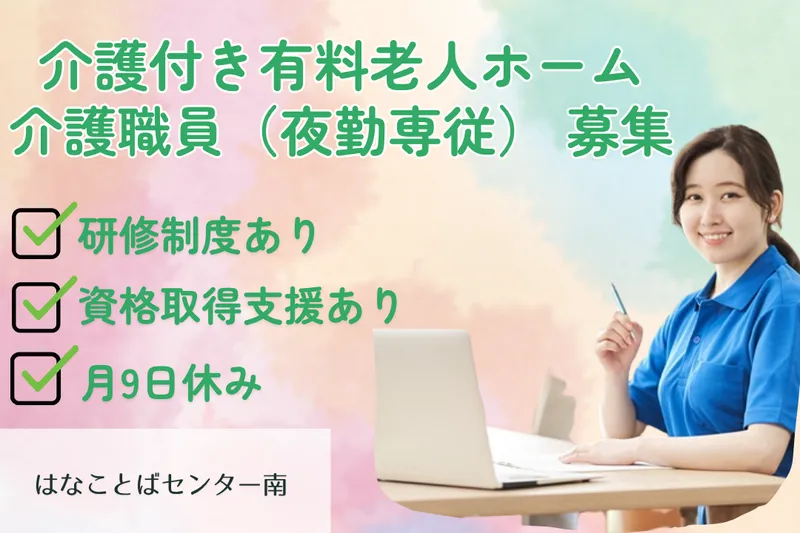 介護付き有料老人ホーム
介護職員（夜勤専従） 募集

研修制度あり
資格取得支援あり
月9日休み

はなことばセンター南